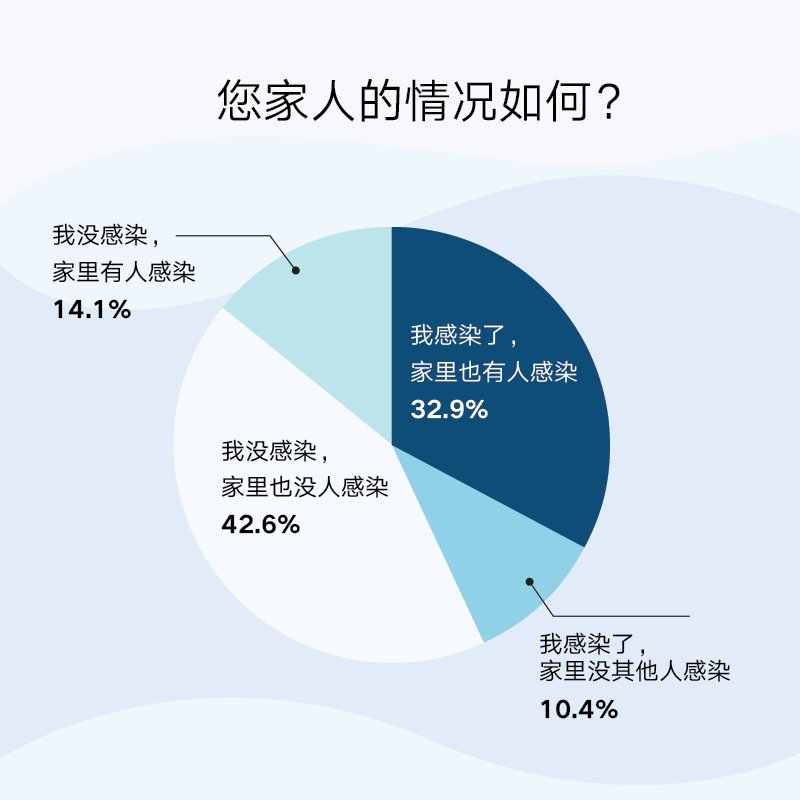 您家人的情况如何？

我没感染，
家里有人感染
14.1%

我感染了，
家里也有人感染
32.9%

我没感染，
家里也没人感染
42.6%

我感染了，
家里没其他人感染
10.4%